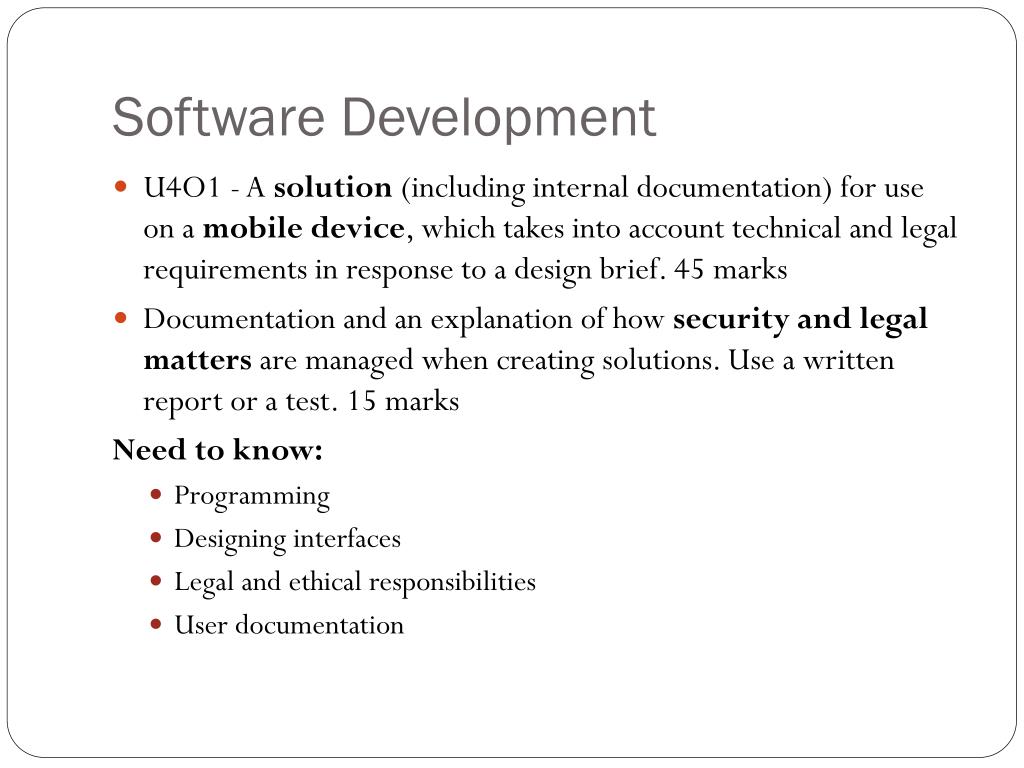 Software Development

- U4O1 - A solution (including internal documentation) for use on a mobile device, which takes into account technical and legal requirements in response to a design brief. 45 marks
- Documentation and an explanation of how security and legal matters are managed when creating solutions. Use a written report or a test. 15 marks

Need to know:

- Programming
- Designing interfaces
- Legal and ethical responsibilities
- User documentation